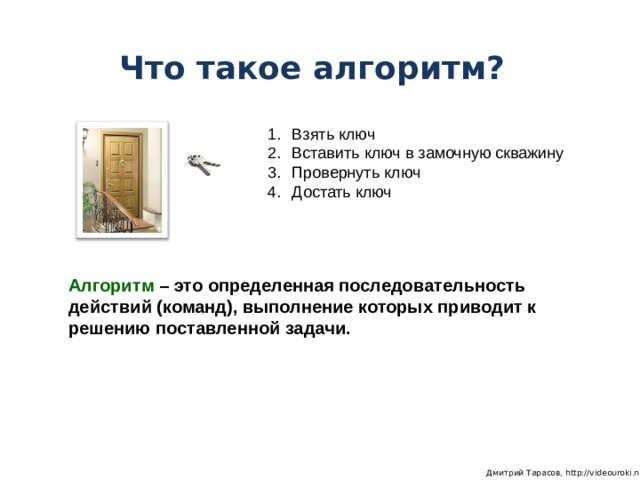 Что такое алгоритм?

1. Взять ключ
2. Вставить ключ в замочную скважину
3. Провернуть ключ
4. Достать ключ

Алгоритм – это определенная последовательность действий (команд), выполнение которых приводит к решению поставленной задачи.

Дмитрий Тарасов, http://videouroki.n